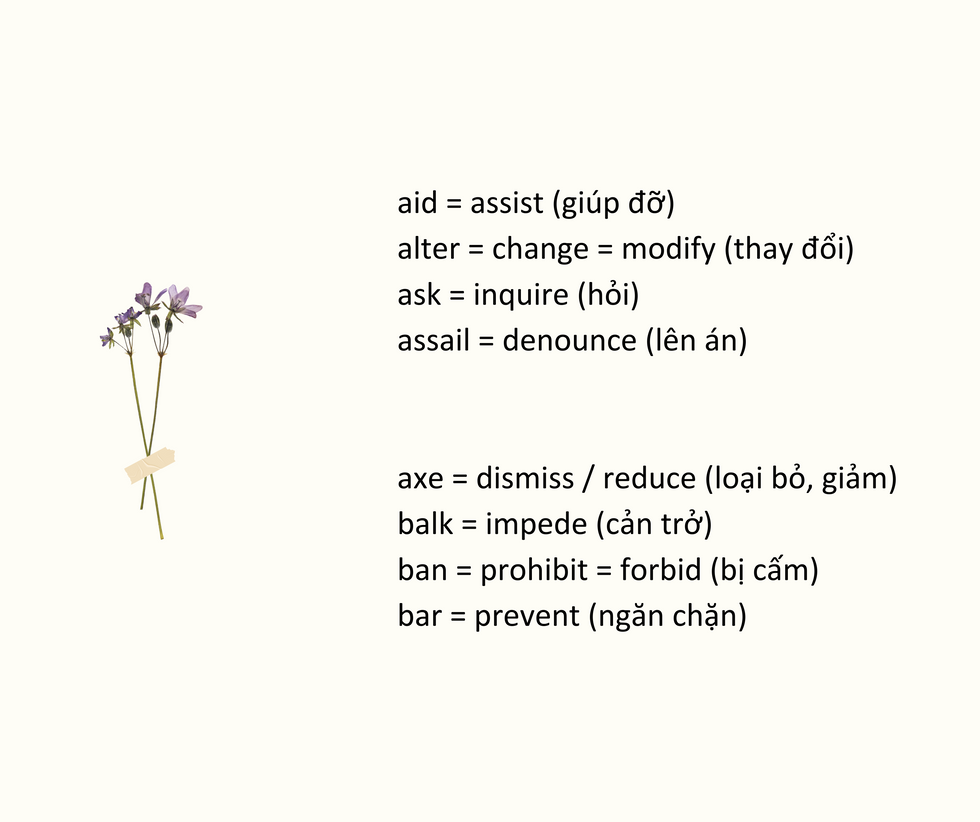 aid = assist (giúp đỡ)
alter = change = modify (thay đổi)
ask = inquire (hỏi)
assail = denounce (lên án)

axe = dismiss / reduce (loại bỏ, giảm)
balk = impede (cản trở)
ban = prohibit = forbid (bị cấm)
bar = prevent (ngăn chặn)